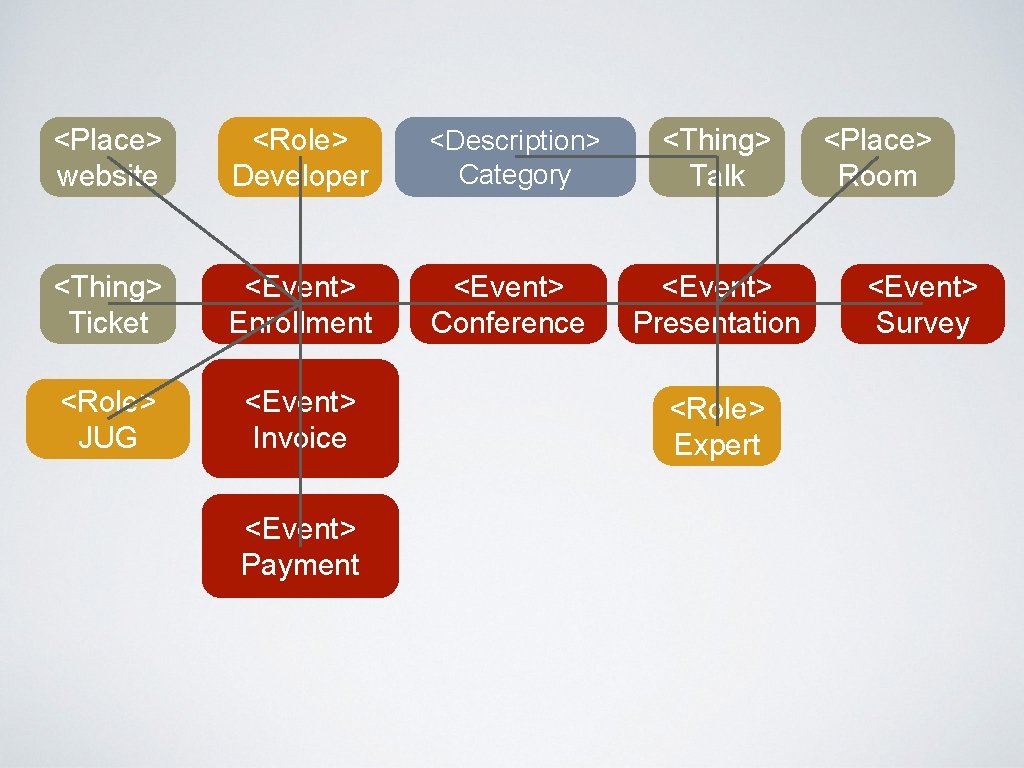 <Place>
website

<Role>
Developer

<Description>
Category

<Thing>
Talk

<Place>
Room

<Thing>
Ticket

<Event>
Enrollment

<Event>
Conference

<Event>
Presentation

<Event>
Survey

<Role>
JUG

<Event>
Invoice

<Role>
Expert

<Event>
Payment